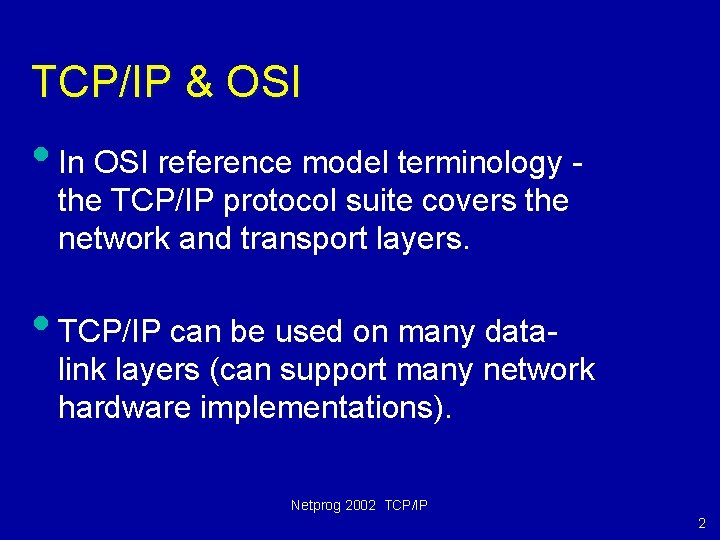 TCP/IP & OSI

• In OSI reference model terminology - the TCP/IP protocol suite covers the network and transport layers.

• TCP/IP can be used on many data-link layers (can support many network hardware implementations).

Netprog 2002 TCP/IP

2